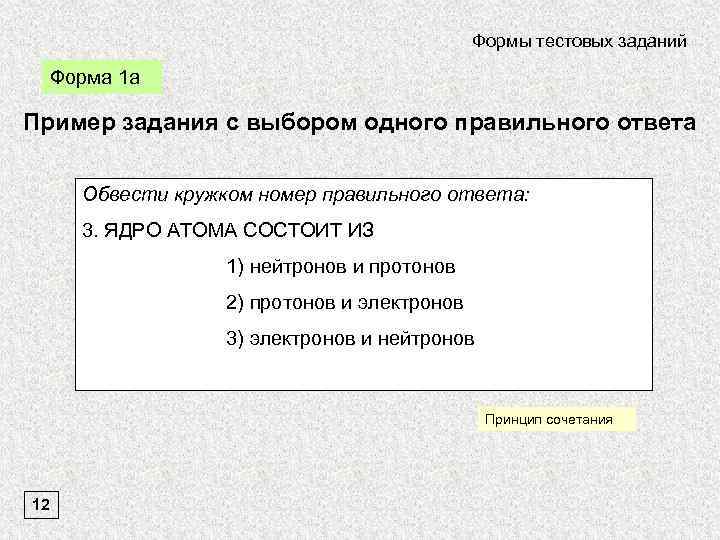 Формы тестовых заданий

Форма 1а

Пример задания с выбором одного правильного ответа

Обвести кружком номер правильного ответа:

3. ЯДРО АТОМА СОСТОИТ ИЗ

1) нейтронов и протонов

2) протонов и электронов

3) электронов и нейтронов

Принцип сочетания

12